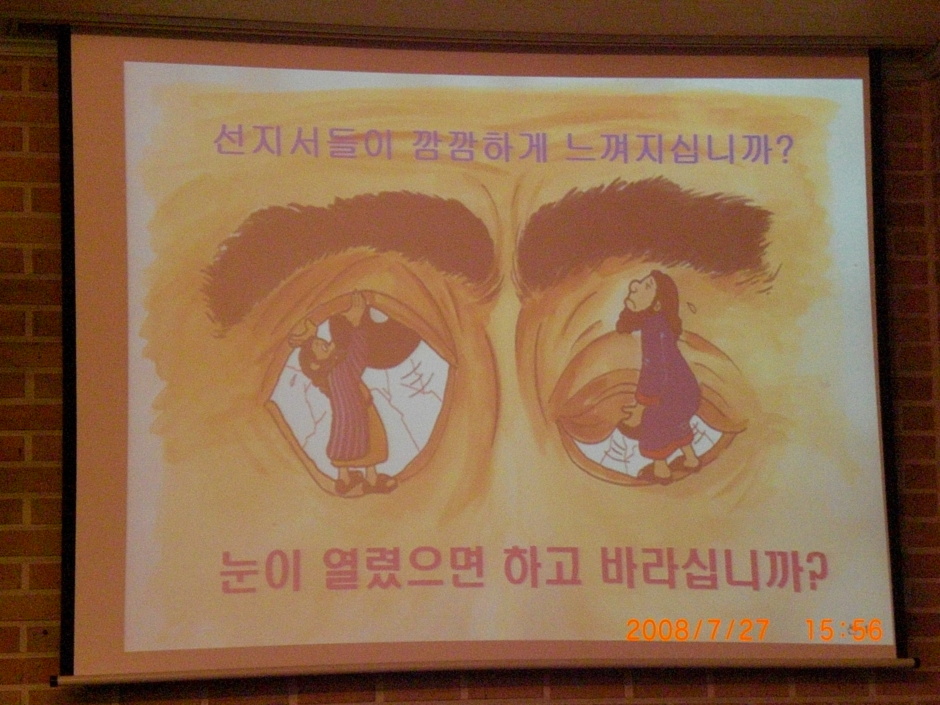 선지서들이 깜깜하게 느껴지십니까?

눈이 열렸으면 하고 바라십니까?

2008/7/27 15:56